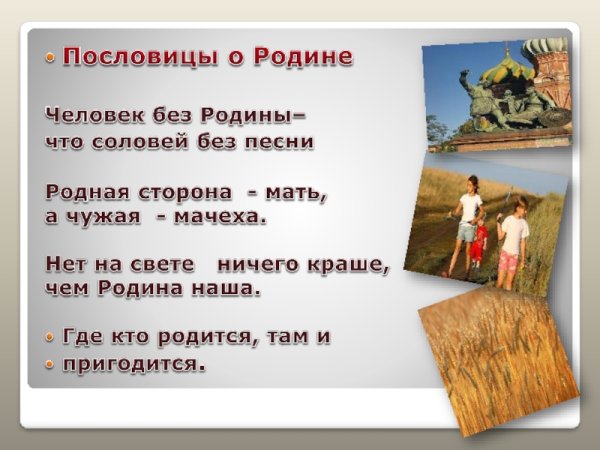 • Пословицы о Родине

Человек без Родины–
что соловей без песни

Родная сторона - мать,
а чужая - мачеха.

Нет на свете ничего краше,
чем Родина наша.

• Где кто родится, там и
• пригодится.